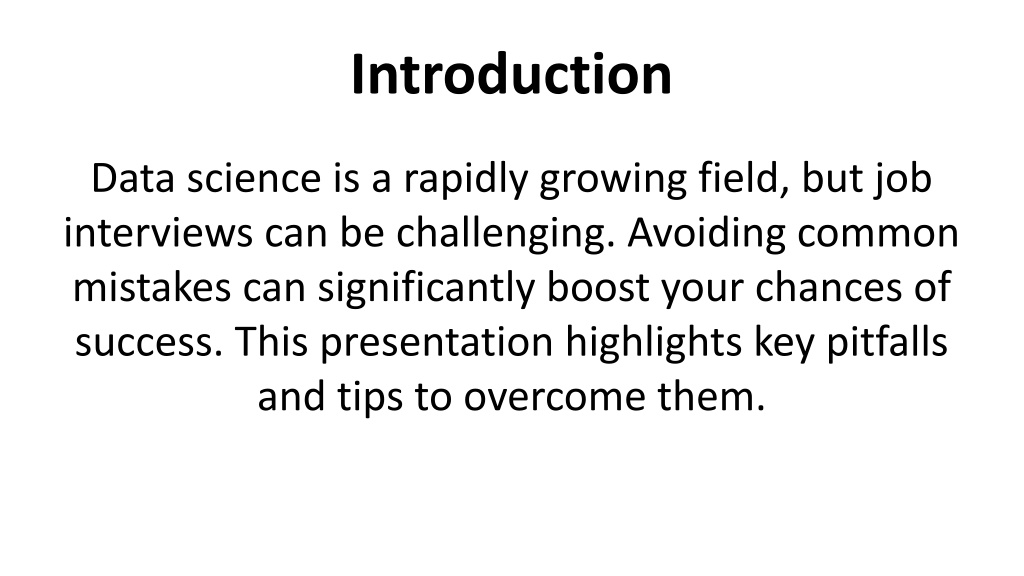 Introduction

Data science is a rapidly growing field, but job interviews can be challenging. Avoiding common mistakes can significantly boost your chances of success. This presentation highlights key pitfalls and tips to overcome them.